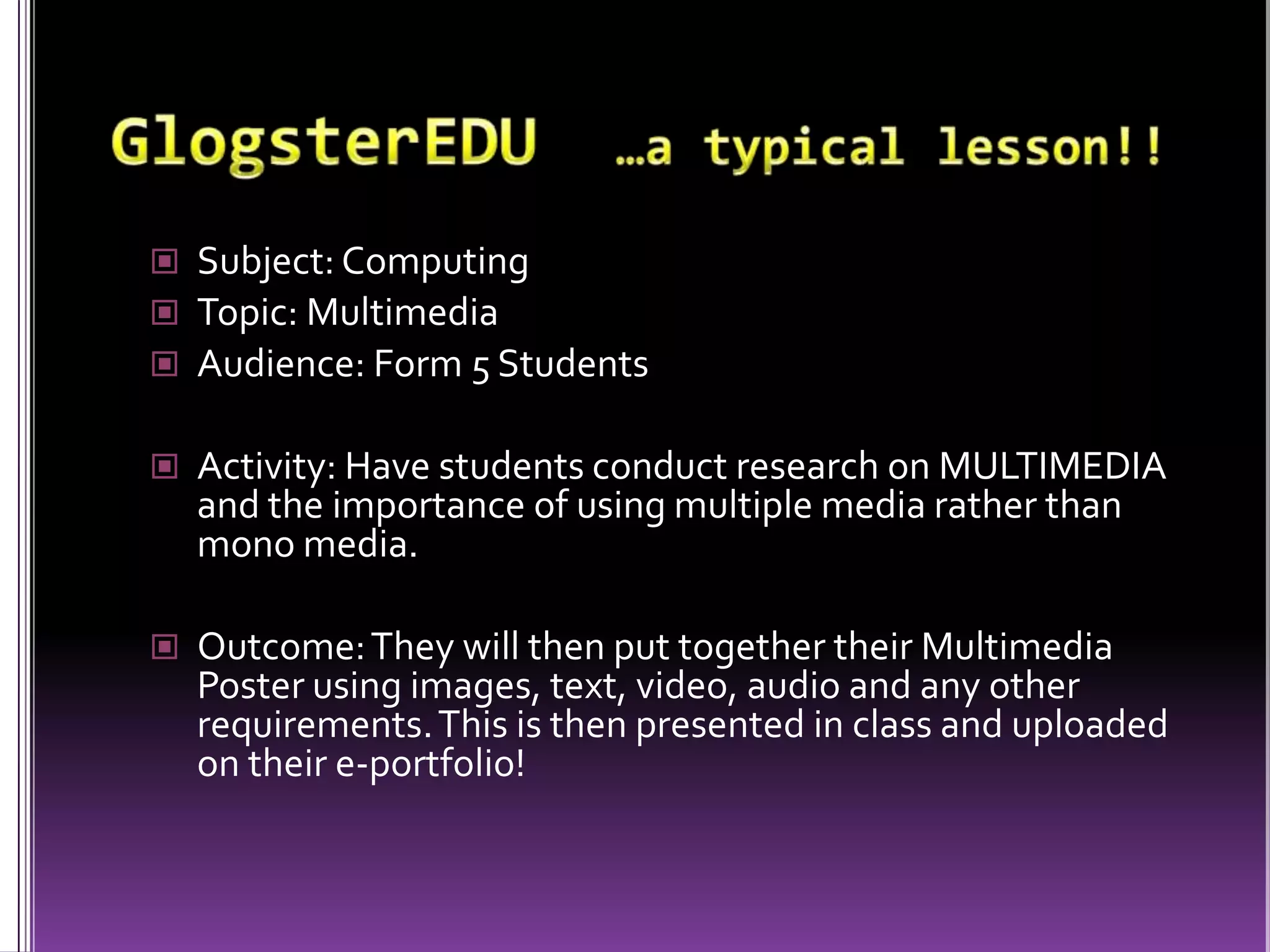 GlogsterEDU …a typical lesson!!

Subject: Computing
Topic: Multimedia
Audience: Form 5 Students

Activity: Have students conduct research on MULTIMEDIA and the importance of using multiple media rather than mono media.

Outcome: They will then put together their Multimedia Poster using images, text, video, audio and any other requirements. This is then presented in class and uploaded on their e-portfolio!